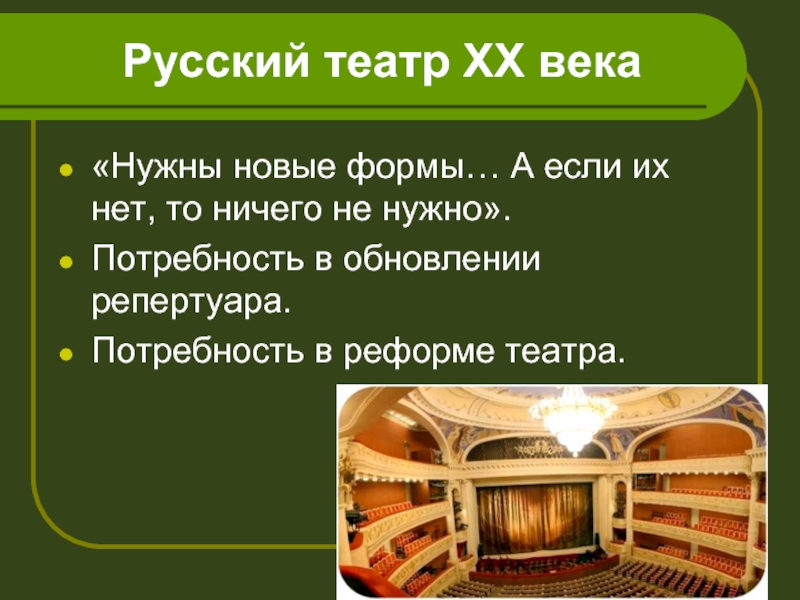 Русский театр XX века

- «Нужны новые формы… А если их нет, то ничего не нужно».
- Потребность в обновлении репертуара.
- Потребность в реформе театра.